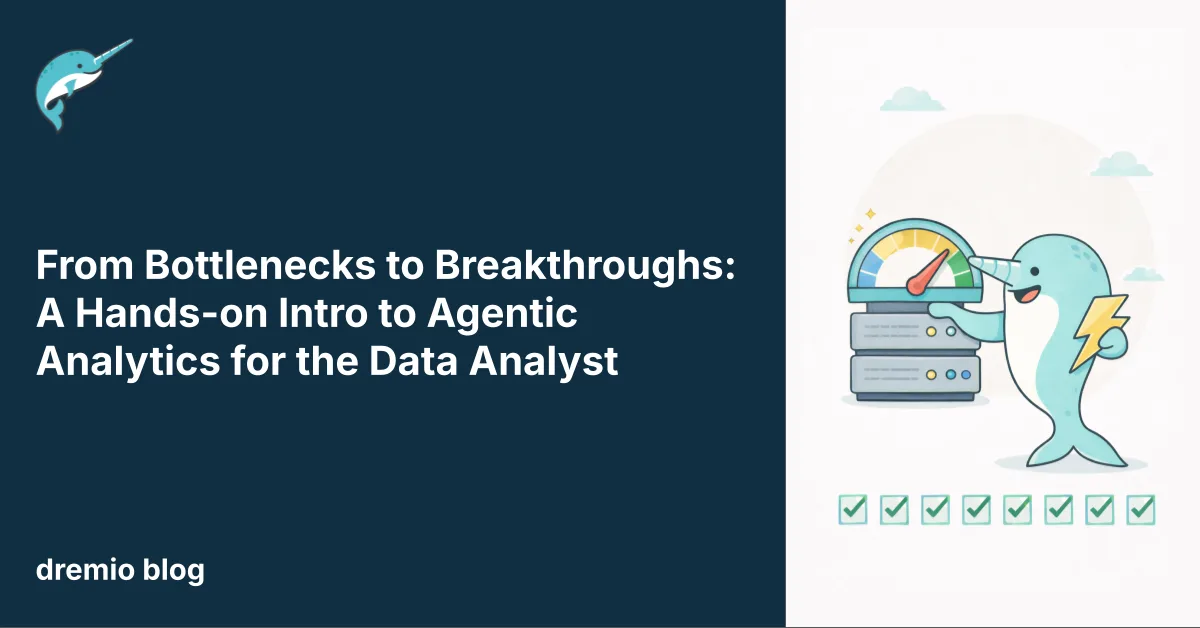 From Bottlenecks to Breakthroughs: A Hands-on Intro to Agentic Analytics for the Data Analyst

dremio blog